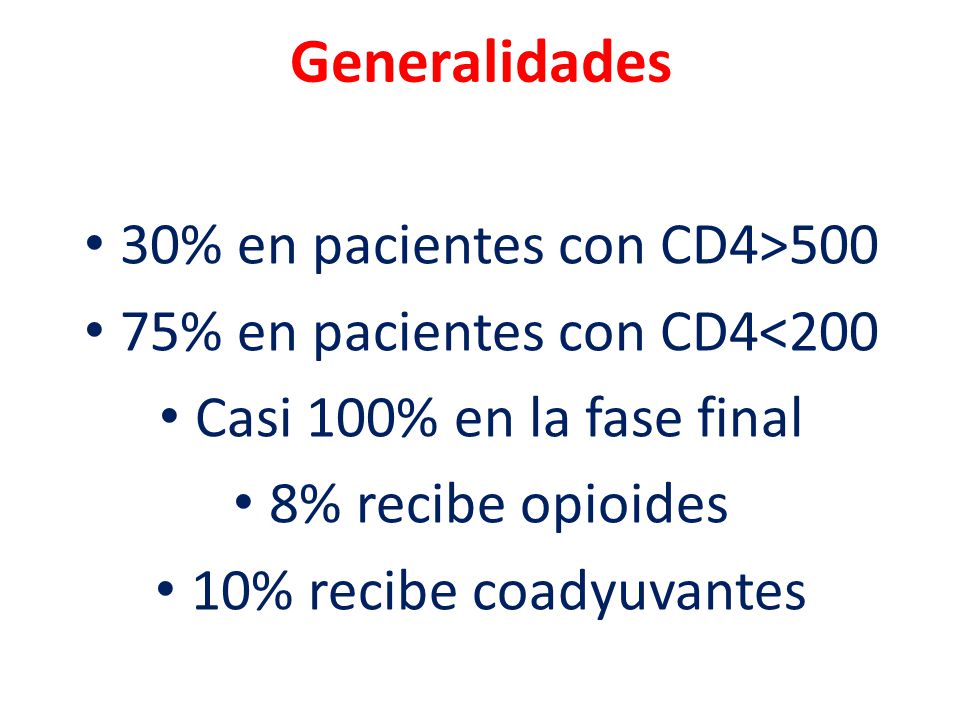 Generalidades

• 30% en pacientes con CD4>500
• 75% en pacientes con CD4<200
• Casi 100% en la fase final
• 8% recibe opioides
• 10% recibe coadyuvantes